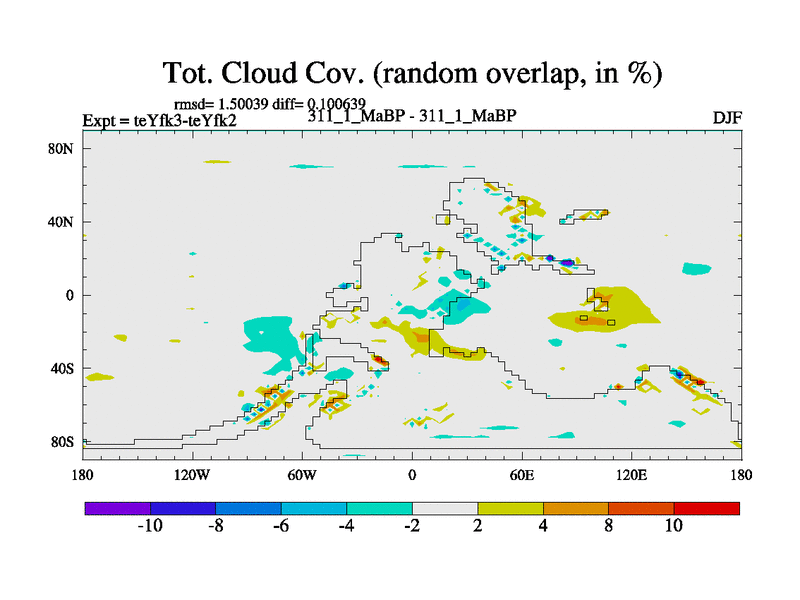 Tot. Cloud Cov. (random overlap, in %)

rmsd= 1.50039 diff= 0.100639

Expt = teYfk3-teYfk2

311_1_MaBP - 311_1_MaBP

DJF

80N
40N
0
40S
80S

180
120W
60W
0
60E
120E
180

-10
-8
-6
-4
-2
2
4
8
10